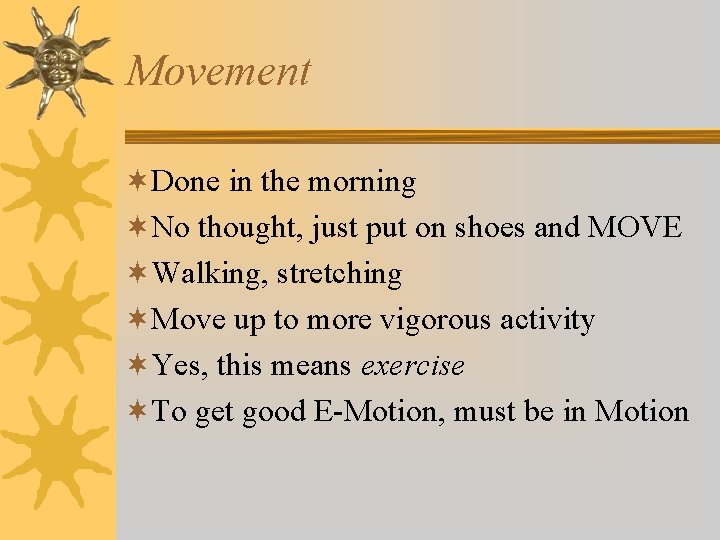 Movement

Done in the morning
No thought, just put on shoes and MOVE
Walking, stretching
Move up to more vigorous activity
Yes, this means exercise
To get good E-Motion, must be in Motion